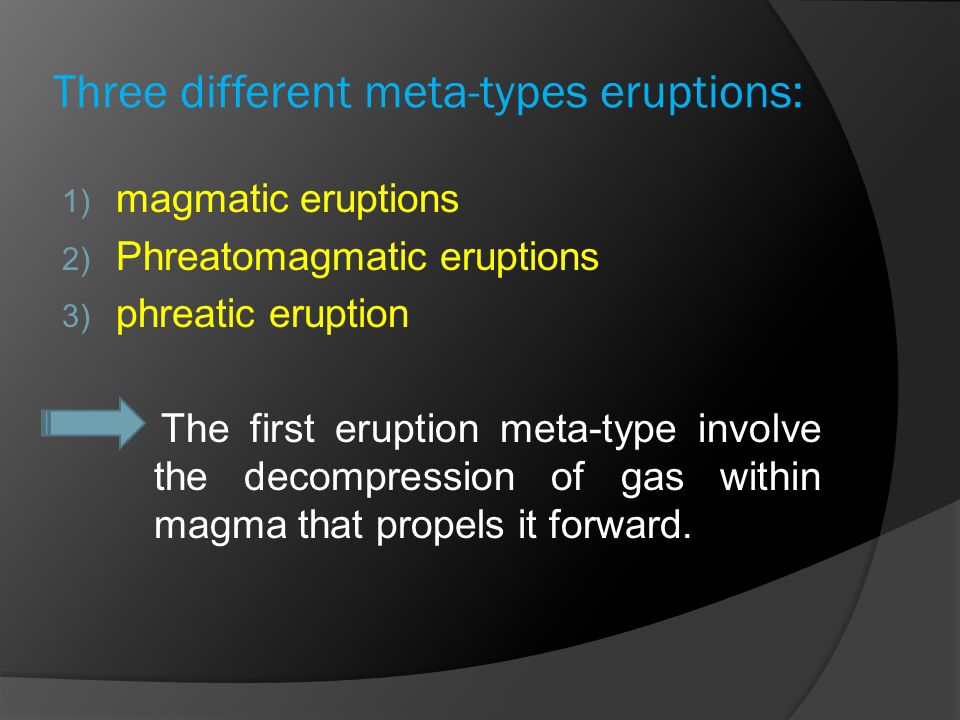 Three different meta-types eruptions:

1) magmatic eruptions
2) Phreatomagmatic eruptions
3) phreatic eruption

The first eruption meta-type involve the decompression of gas within magma that propels it forward.